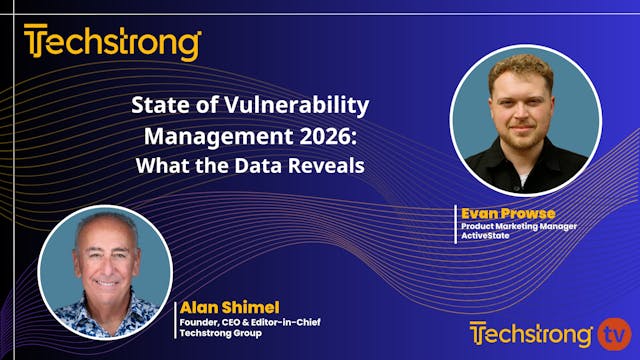 Techstrong

State of Vulnerability Management 2026: What the Data Reveals

Evan Prowse
Product Marketing Manager
ActiveState

Alan Shimel
Founder, CEO & Editor-in-Chief
Techstrong Group

Techstrong tv